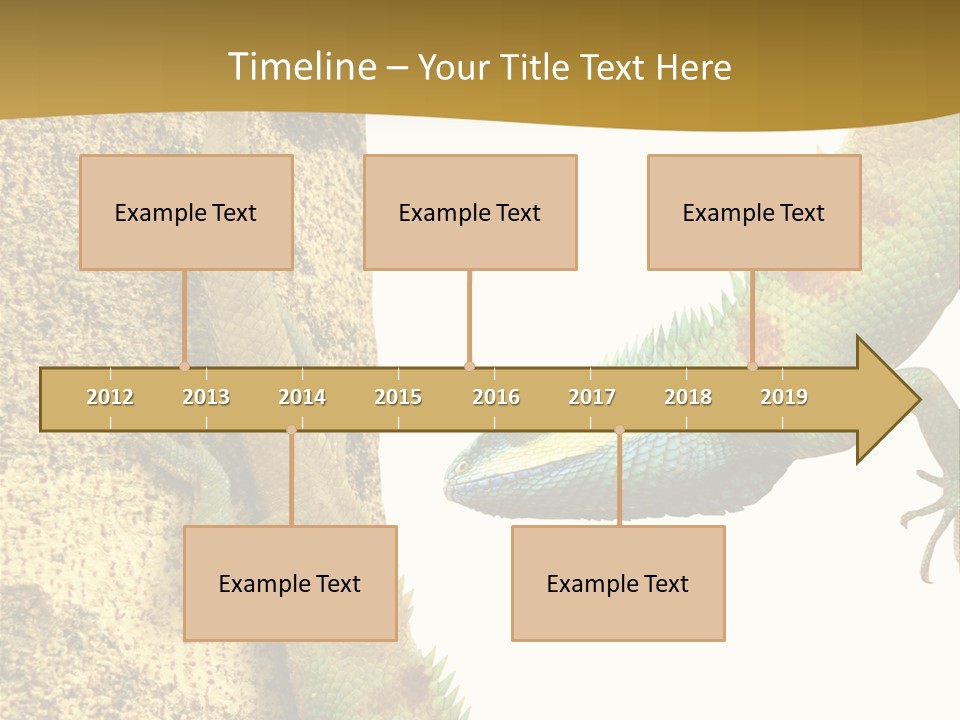 Timeline – Your Title Text Here

Example Text

Example Text

Example Text

2012 2013 2014 2015 2016 2017 2018 2019

Example Text

Example Text